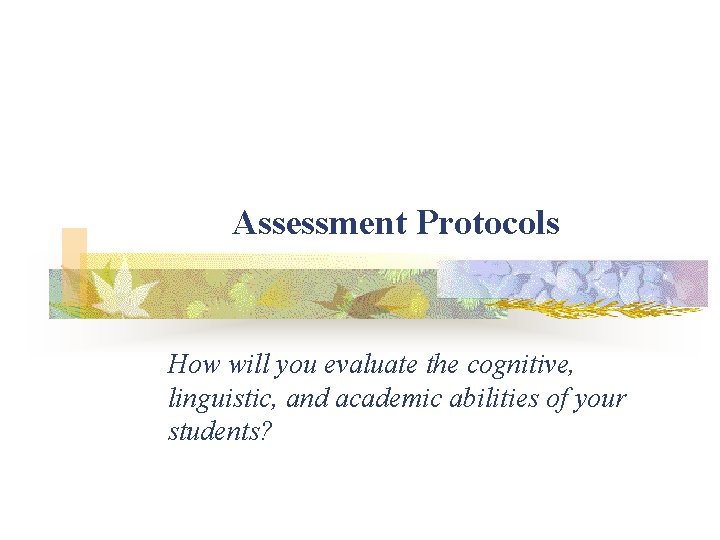 Assessment Protocols

How will you evaluate the cognitive, linguistic, and academic abilities of your students?